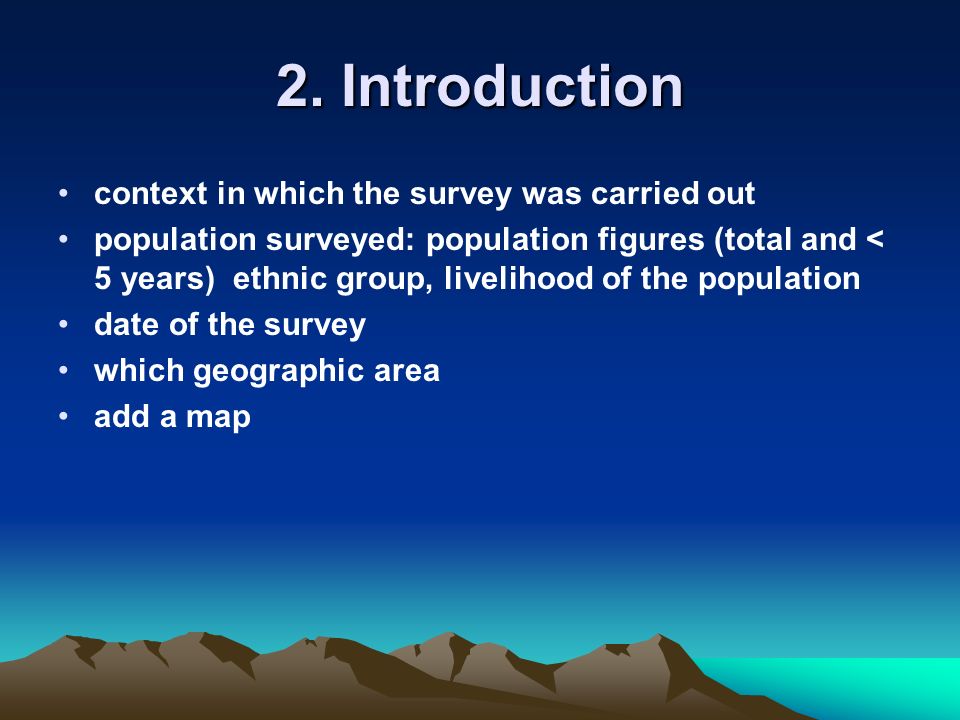 2. Introduction

• context in which the survey was carried out
• population surveyed: population figures (total and < 5 years) ethnic group, livelihood of the population
• date of the survey
• which geographic area
• add a map